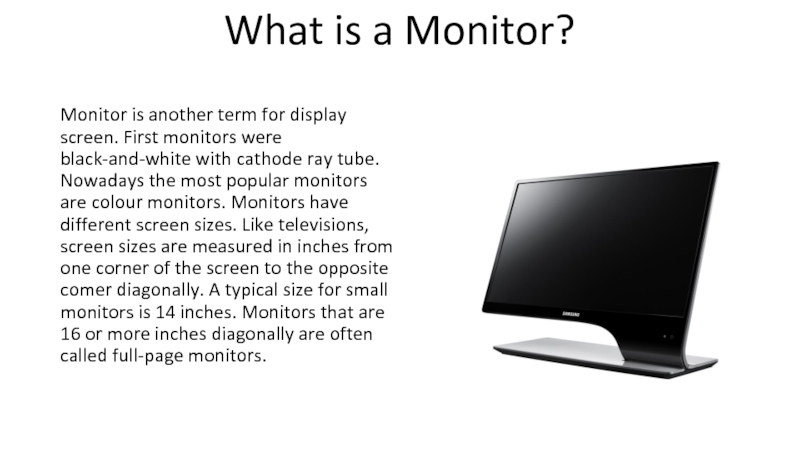 What is a Monitor?

Monitor is another term for display screen. First monitors were black-and-white with cathode ray tube. Nowadays the most popular monitors are colour monitors. Monitors have different screen sizes. Like televisions, screen sizes are measured in inches from one corner of the screen to the opposite comer diagonally. A typical size for small monitors is 14 inches. Monitors that are 16 or more inches diagonally are often called full-page monitors.

SAMSUNG